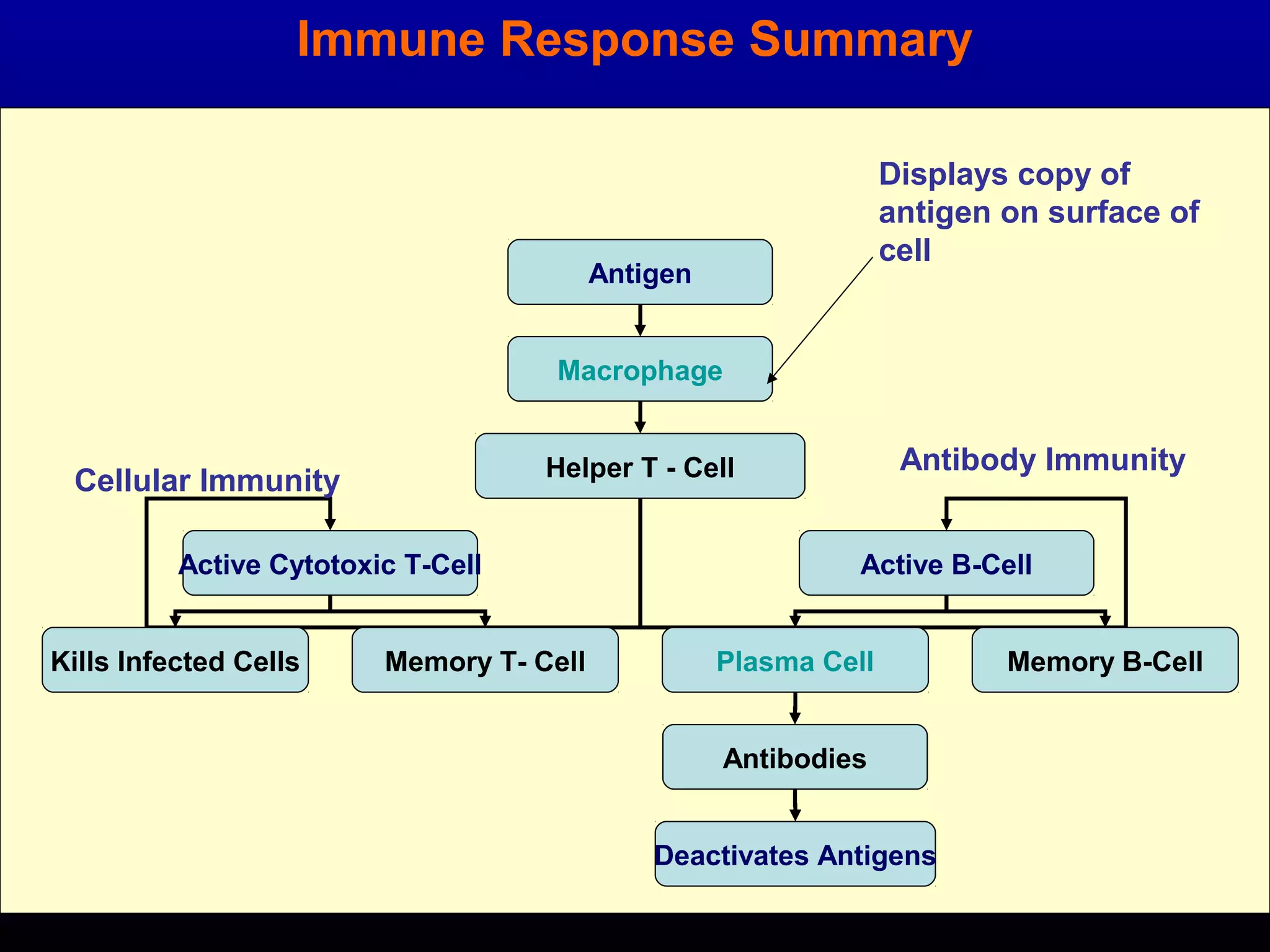 Immune Response Summary

Displays copy of antigen on surface of cell

Antigen

Macrophage

Helper T - Cell

Cellular Immunity

Antibody Immunity

Active Cytotoxic T-Cell

Active B-Cell

Kills Infected Cells

Memory T- Cell

Plasma Cell

Memory B-Cell

Antibodies

Deactivates Antigens